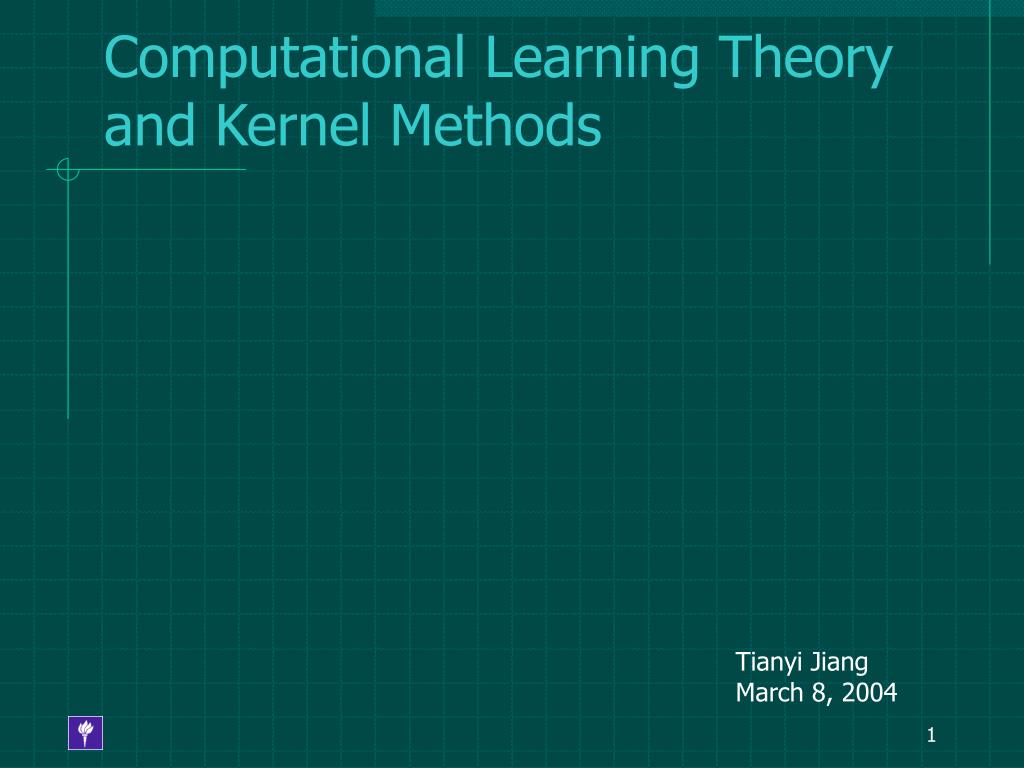 Computational Learning Theory and Kernel Methods

Tianyi Jiang
March 8, 2004

1